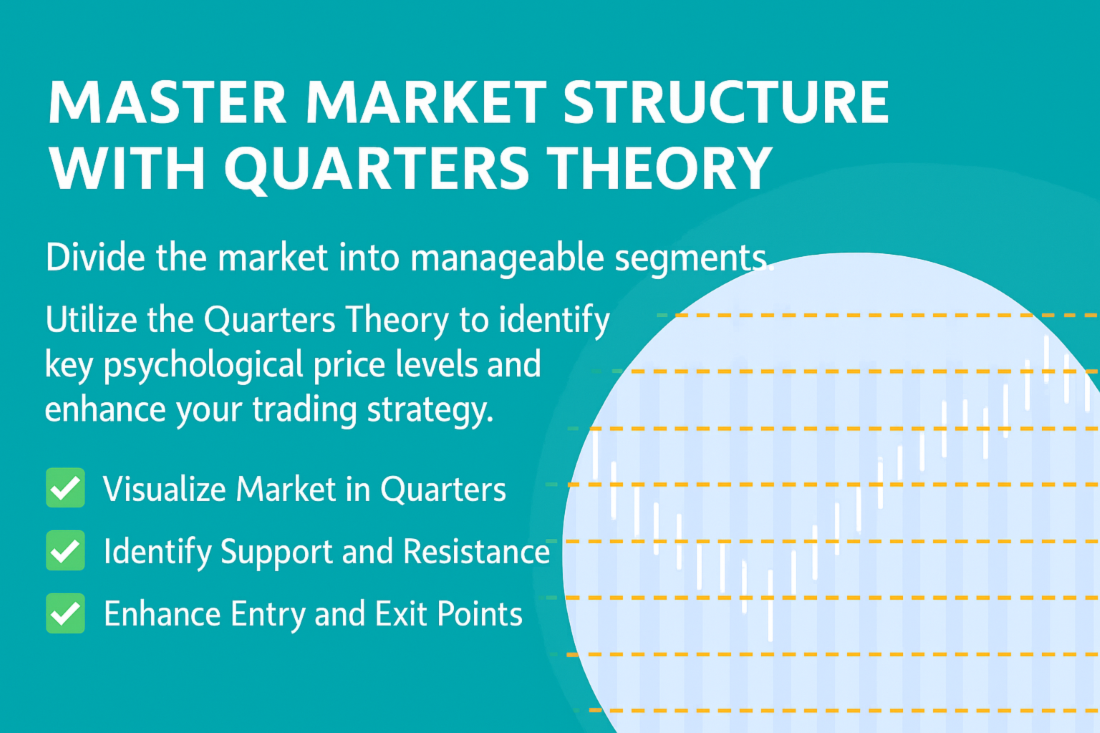 MASTER MARKET STRUCTURE WITH QUARTERS THEORY

Divide the market into manageable segments.

Utilize the Quarters Theory to identify key psychological price levels and enhance your trading strategy.

Visualize Market in Quarters

Identify Support and Resistance

Enhance Entry and Exit Points